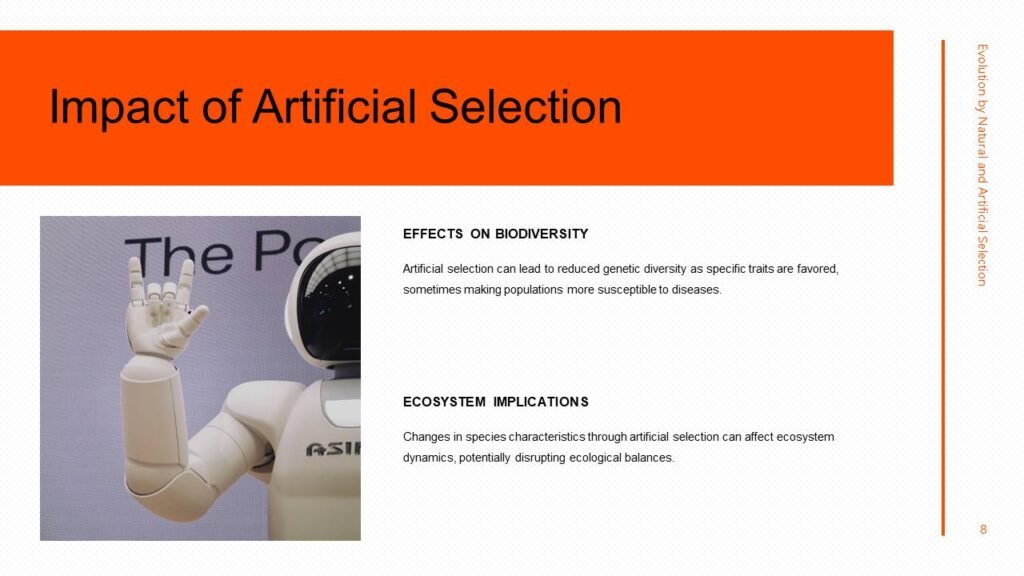 Impact of Artificial Selection

The Po

ASIM

EFFECTS ON BIODIVERSITY

Artificial selection can lead to reduced genetic diversity as specific traits are favored, sometimes making populations more susceptible to diseases.

ECOSYSTEM IMPLICATIONS

Changes in species characteristics through artificial selection can affect ecosystem dynamics, potentially disrupting ecological balances.

Evolution by Natural and Artificial Selection

8